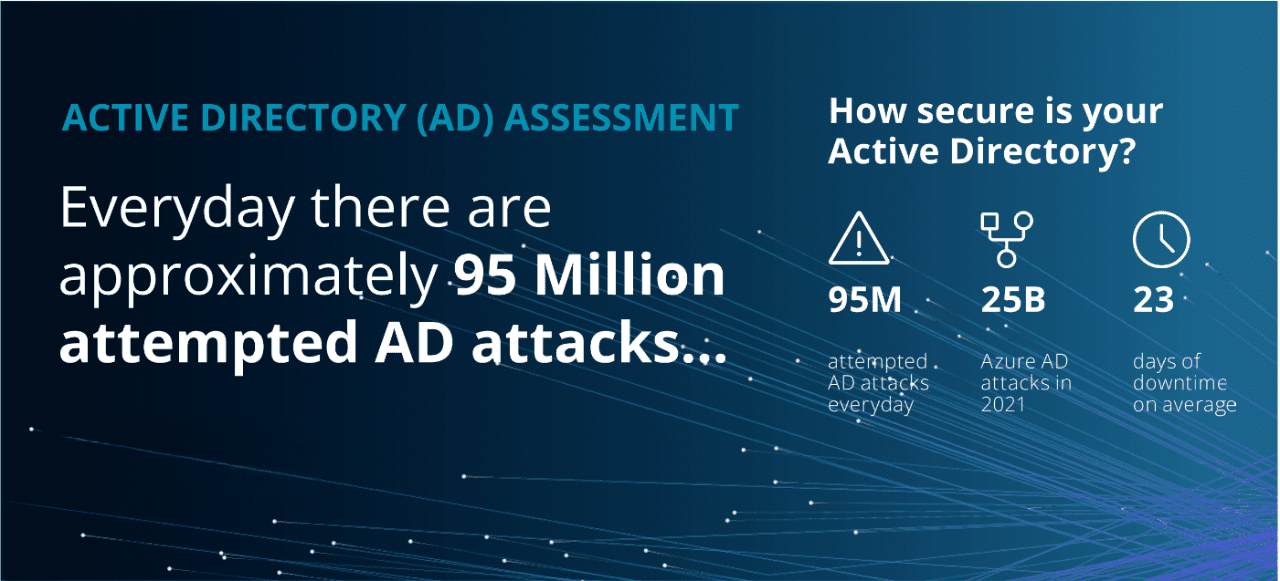 ACTIVE DIRECTORY (AD) ASSESSMENT

Everyday there are approximately 95 Million attempted AD attacks...

How secure is your Active Directory?

95M
attempted AD attacks everyday

25B
Azure AD attacks in 2021

23
days of downtime on average